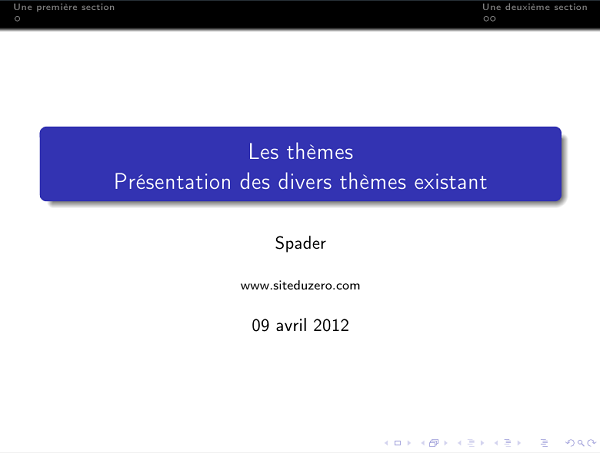 Une première section

Une deuxième section

Les thèmes
Présentation des divers thèmes existant

Spader

www.siteduzero.com

09 avril 2012